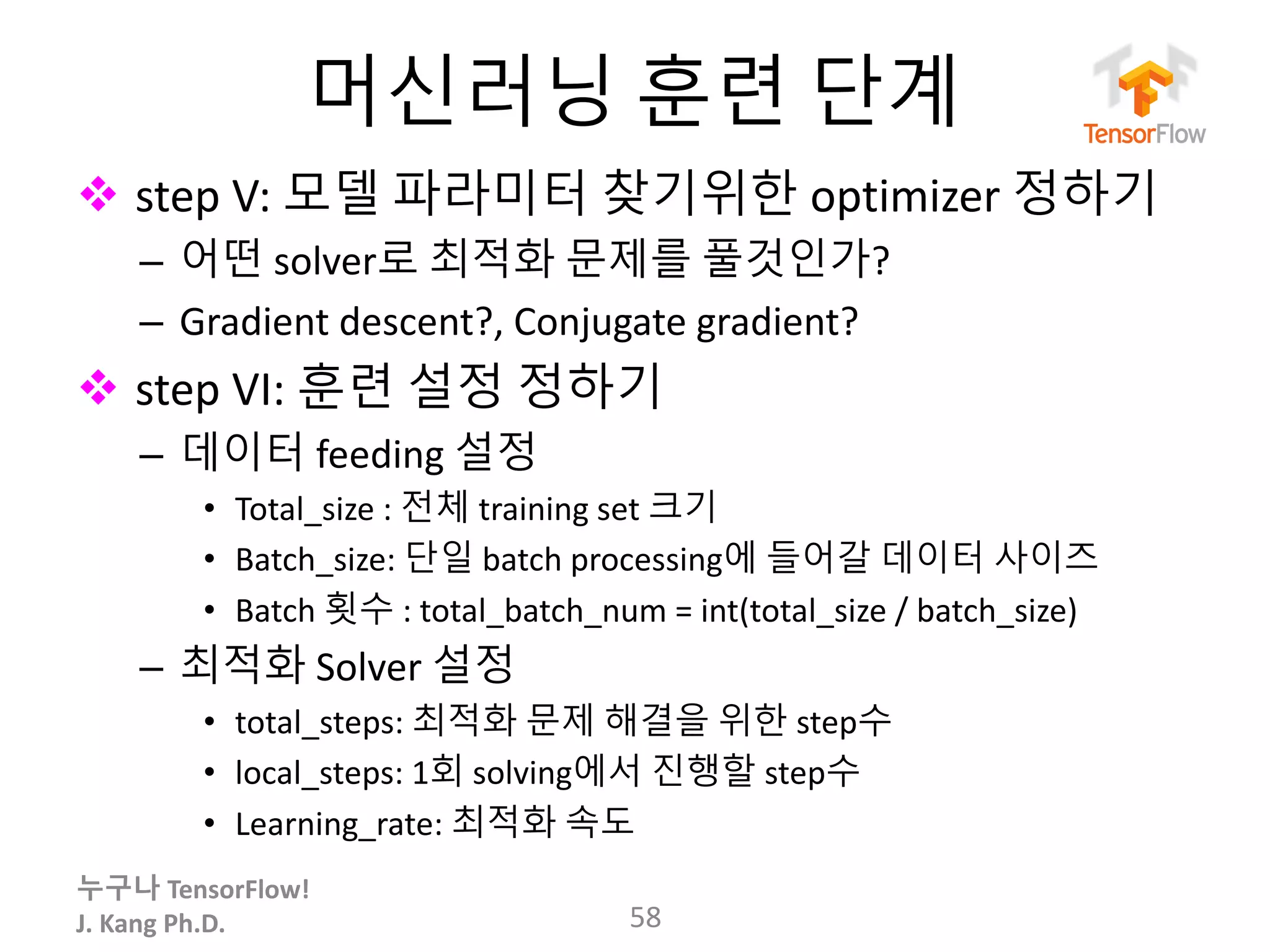 머신러닝 훈련 단계

TensorFlow

❖ step V: 모델 파라미터 찾기위한 optimizer 정하기

– 어떤 solver로 최적화 문제를 풀것인가?

– Gradient descent?, Conjugate gradient?

❖ step VI: 훈련 설정 정하기

– 데이터 feeding 설정

• Total_size : 전체 training set 크기

• Batch_size: 단일 batch processing에 들어갈 데이터 사이즈

• Batch 횟수 : total_batch_num = int(total_size / batch_size)

– 최적화 Solver 설정

• total_steps: 최적화 문제 해결을 위한 step수

• local_steps: 1회 solving에서 진행할 step수

• Learning_rate: 최적화 속도

누구나 TensorFlow!
J. Kang Ph.D.

58